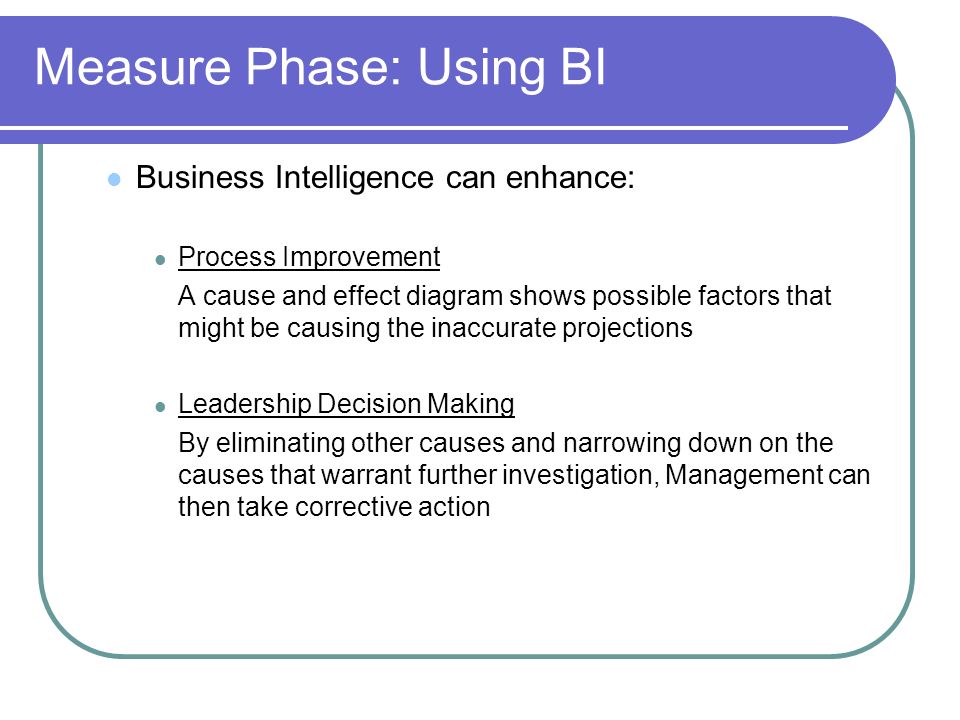 Measure Phase: Using BI

Business Intelligence can enhance:

Process Improvement
A cause and effect diagram shows possible factors that might be causing the inaccurate projections

Leadership Decision Making
By eliminating other causes and narrowing down on the causes that warrant further investigation, Management can then take corrective action